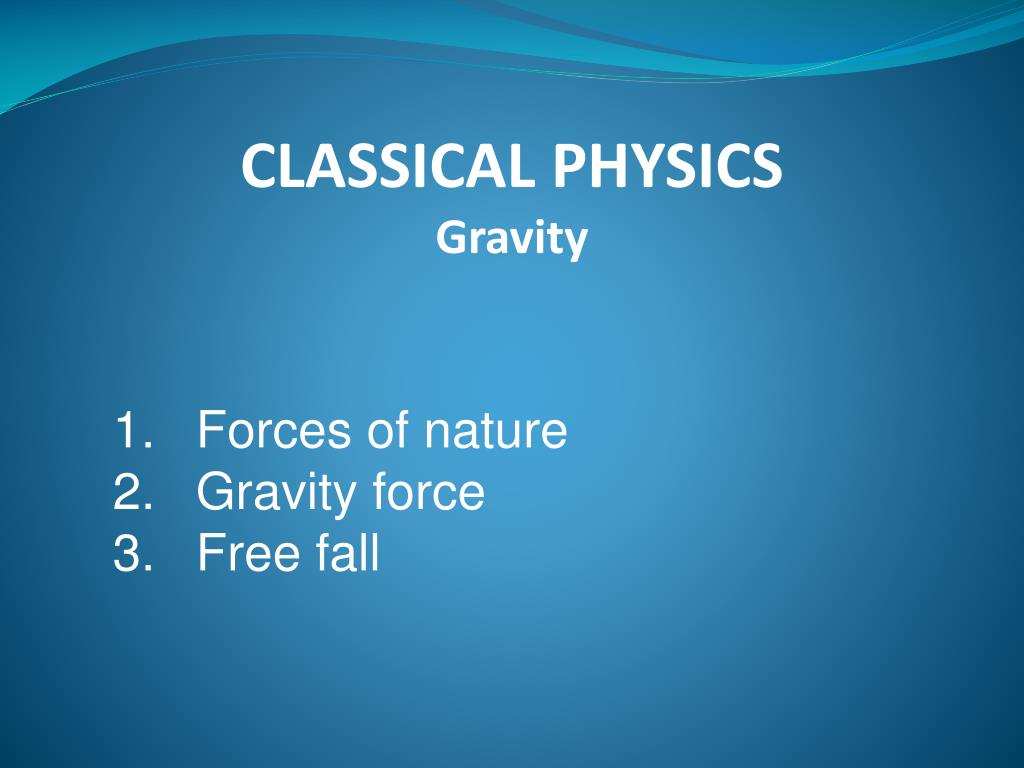 CLASSICAL PHYSICS
Gravity

1. Forces of nature
2. Gravity force
3. Free fall